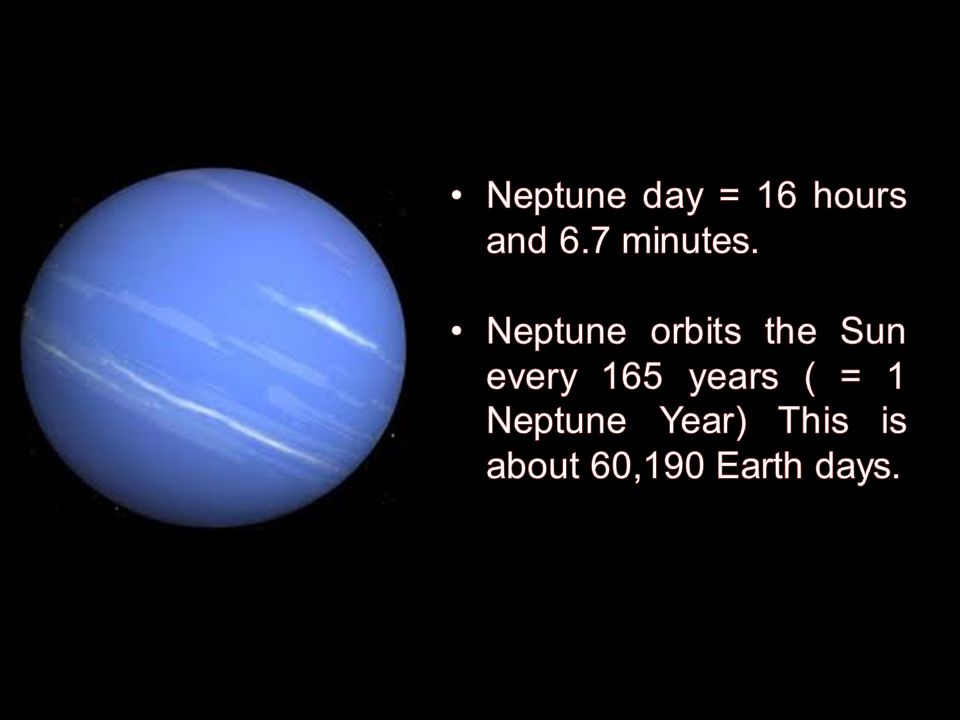 • Neptune day = 16 hours and 6.7 minutes.

• Neptune orbits the Sun every 165 years ( = 1 Neptune Year) This is about 60,190 Earth days.